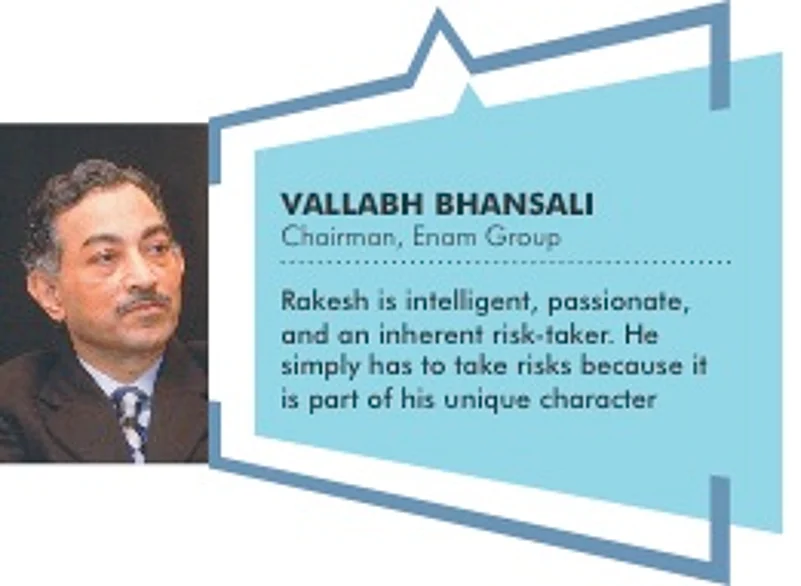 VALLABH BHANSALI
Chairman, Enam Group

Rakesh is intelligent, passionate, and an inherent risk-taker. He simply has to take risks because it is part of his unique character